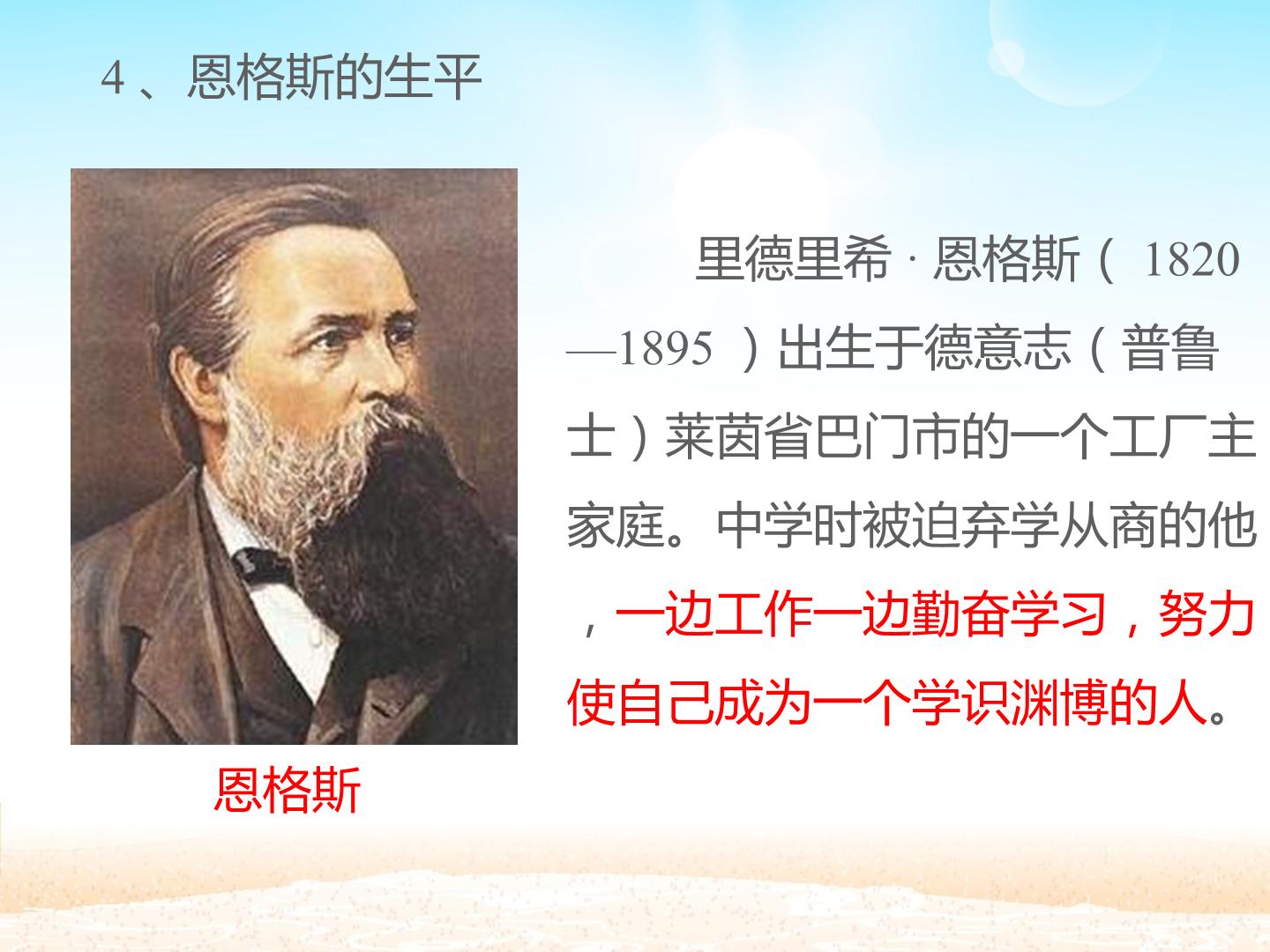 4、恩格斯的生平

恩格斯

里德里希·恩格斯（1820—1895）出生于德意志（普鲁士）莱茵省巴门市的一个工厂主家庭。中学时被迫弃学从商的他，一边工作一边勤奋学习，努力使自己成为一个学识渊博的人。